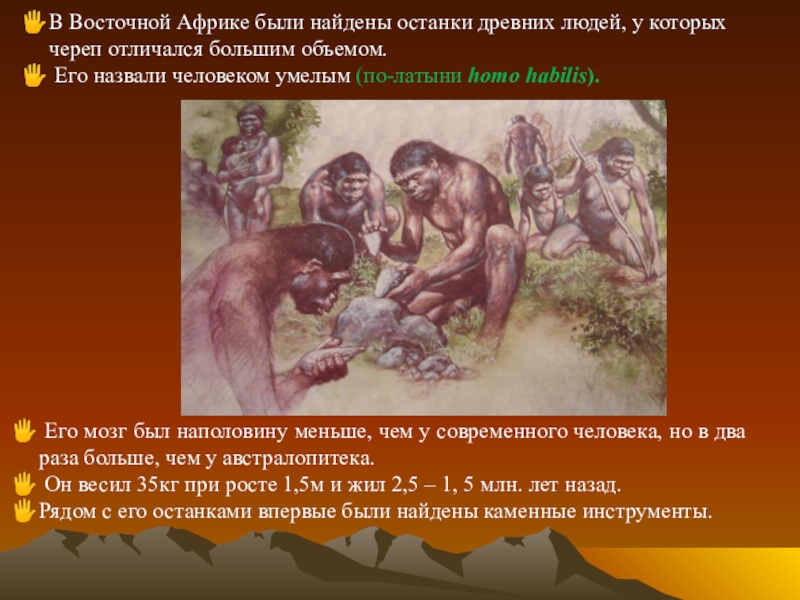 В Восточной Африке были найдены останки древних людей, у которых череп отличался большим объемом.
Его назвали человеком умелым (по-латыни homo habilis).

Его мозг был наполовину меньше, чем у современного человека, но в два раза больше, чем у австралопитека.
Он весил 35кг при росте 1,5м и жил 2,5 – 1, 5 млн. лет назад.
Рядом с его останками впервые были найдены каменные инструменты.